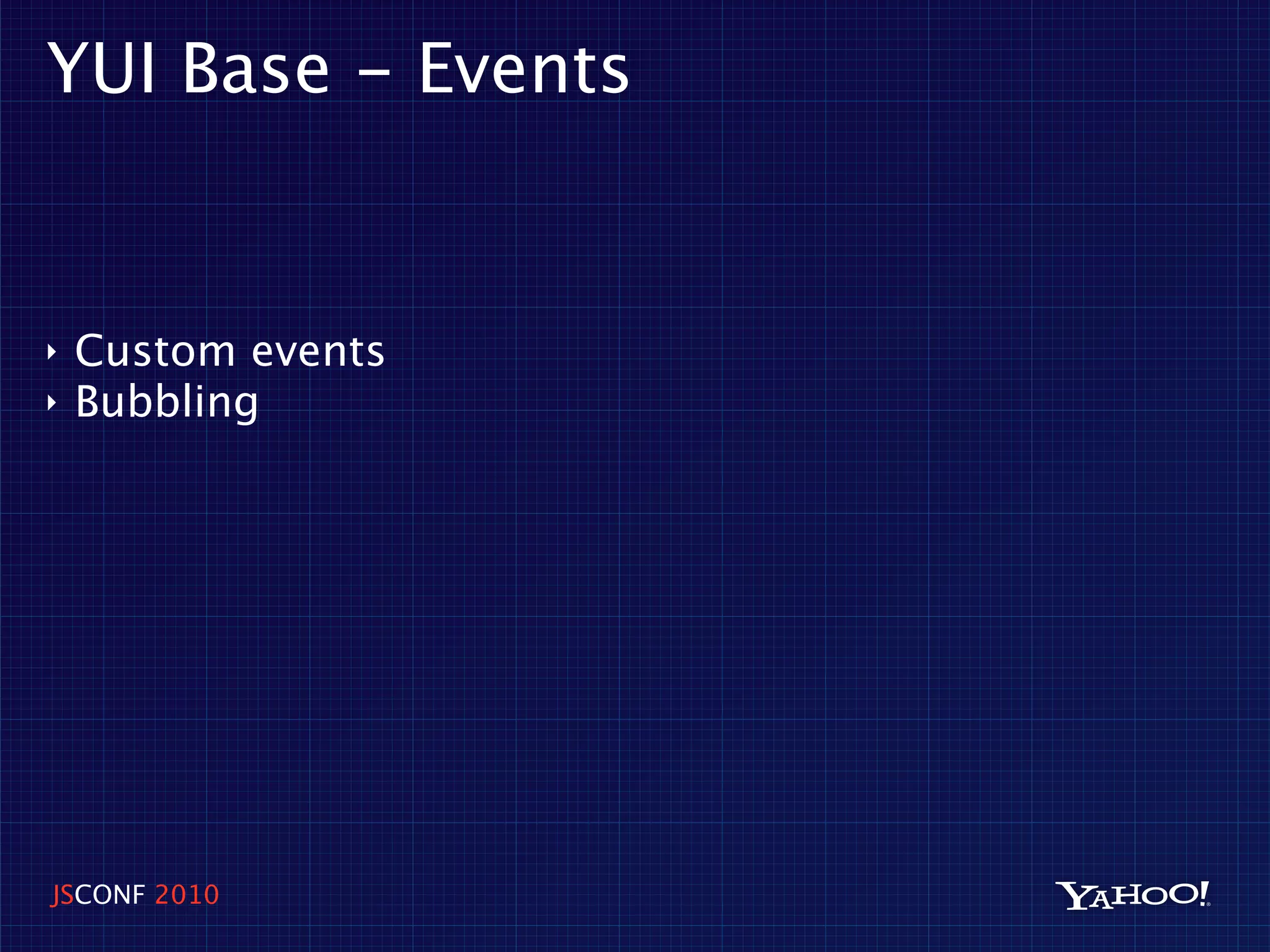 YUI Base – Events

‣ Custom events
‣ Bubbling

JSCONF 2010

YAHOO!